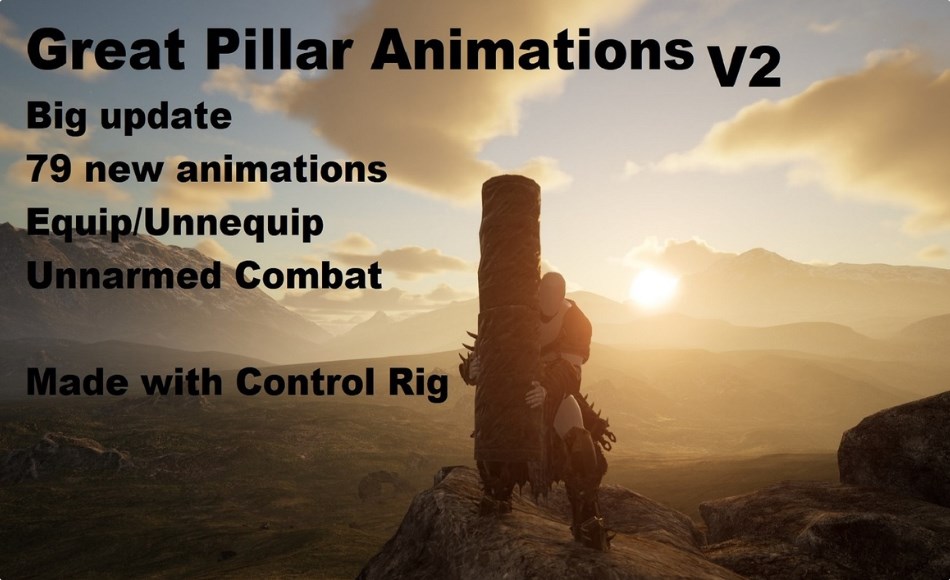 Great Pillar Animations V2

Big update

79 new animations

Equip/Unnequip

Unnarmed Combat

Made with Control Rig